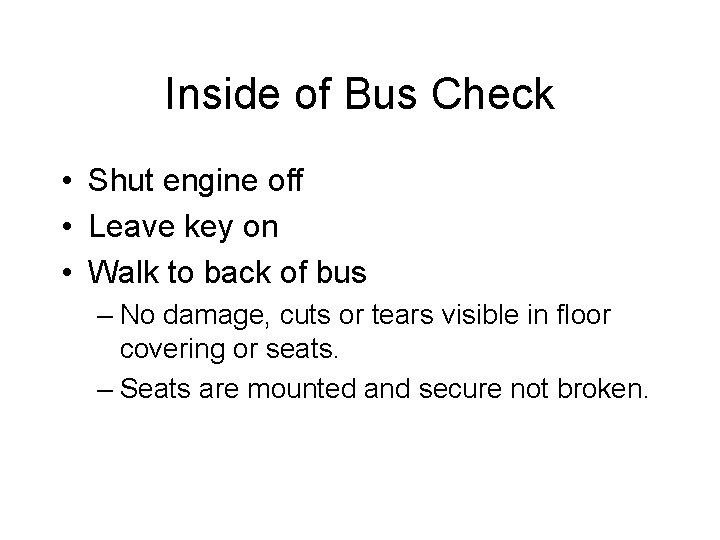 Inside of Bus Check

• Shut engine off
• Leave key on
• Walk to back of bus
– No damage, cuts or tears visible in floor covering or seats.
– Seats are mounted and secure not broken.